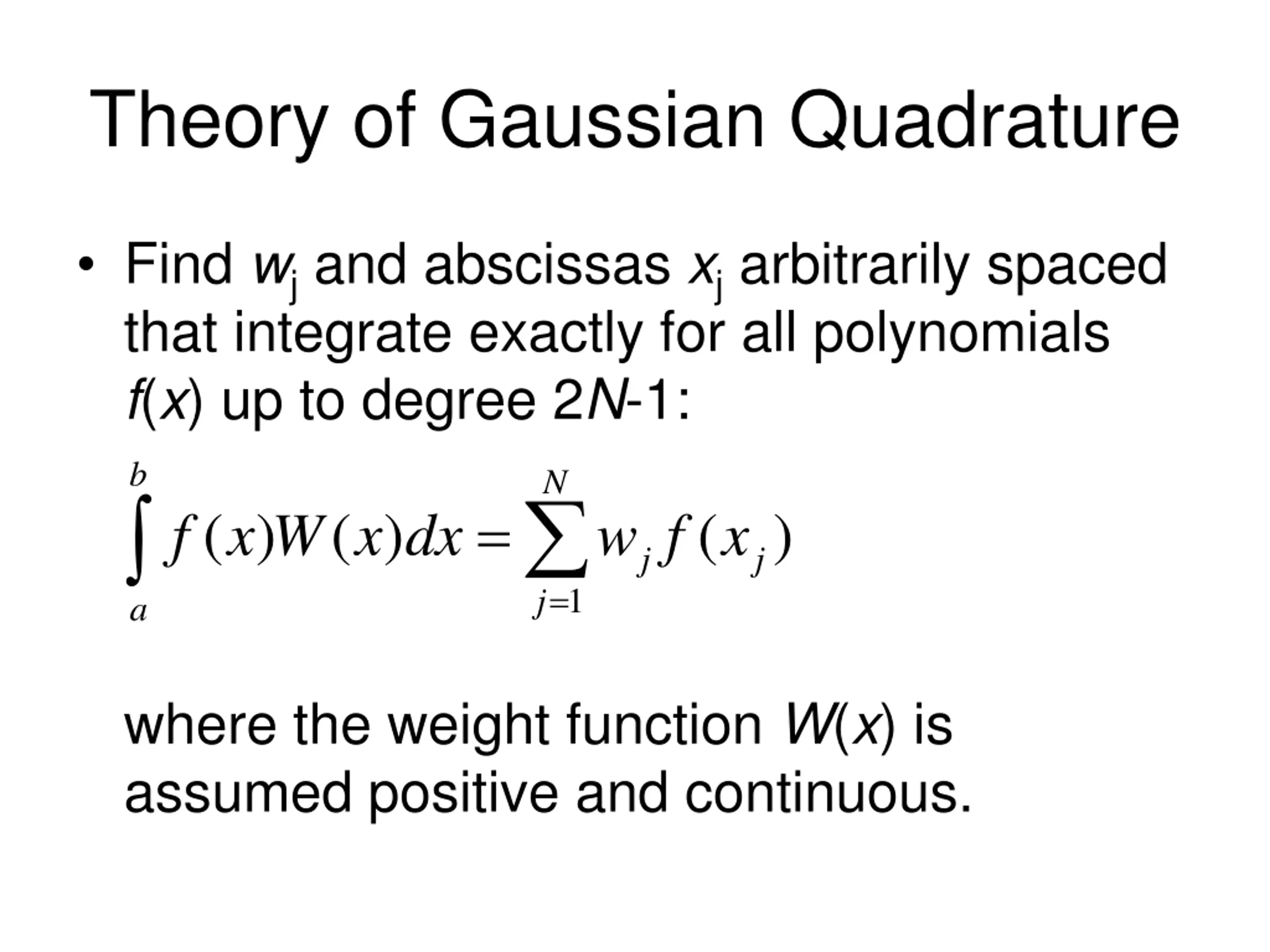 Theory of Gaussian Quadrature

• Find $w_j$ and abscissas $x_j$ arbitrarily spaced that integrate exactly for all polynomials $f(x)$ up to degree $2N$-1:

$\int_a^b f(x)W(x)dx = \sum_{j=1}^{N} w_j f(x_j)$

where the weight function $W(x)$ is assumed positive and continuous.